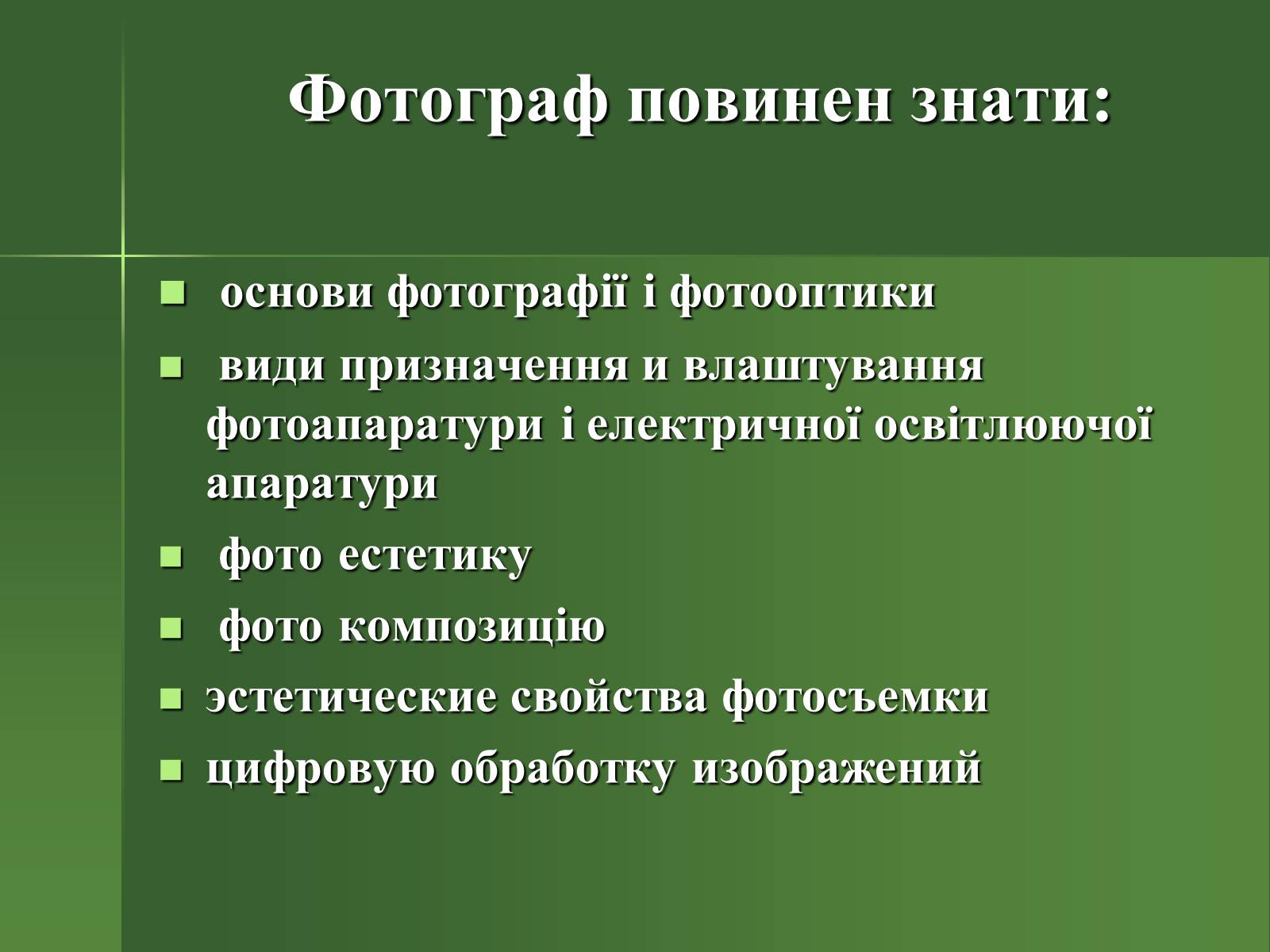 Фотограф повинен знати:

- основи фотографії і фотооптики
- види призначення и влаштування фотоапаратури і електричної освітлюючої апаратури
- фото естетику
- фото композицію
- эстетические свойства фотосъемки
- цифровую обработку изображений